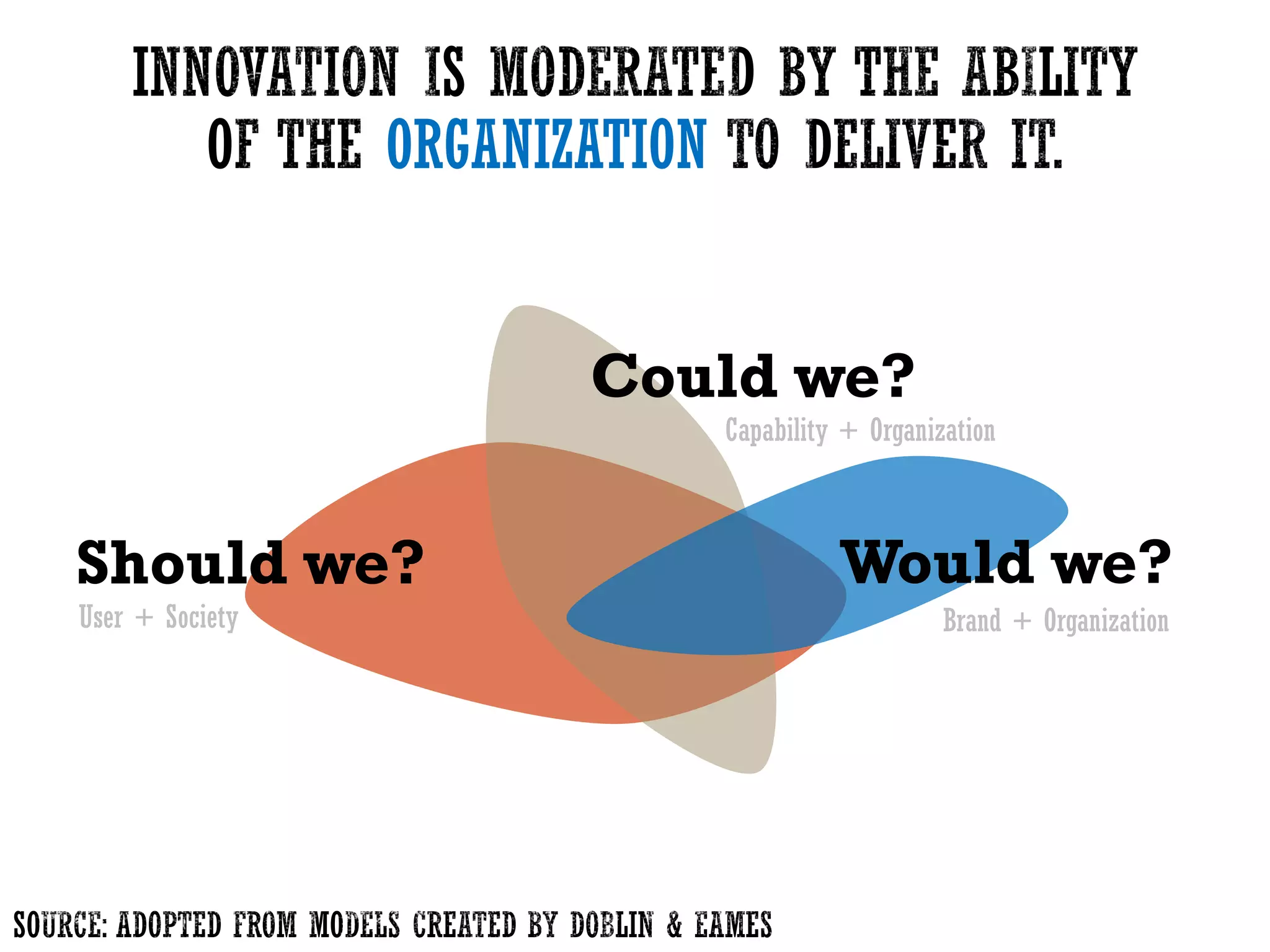 INNOVATION IS MODERATED BY THE ABILITY OF THE ORGANIZATION TO DELIVER IT.

Could we?
Capability + Organization

Should we?
User + Society

Would we?
Brand + Organization

SOURCE: ADOPTED FROM MODELS CREATED BY DOBLIN & EAMES